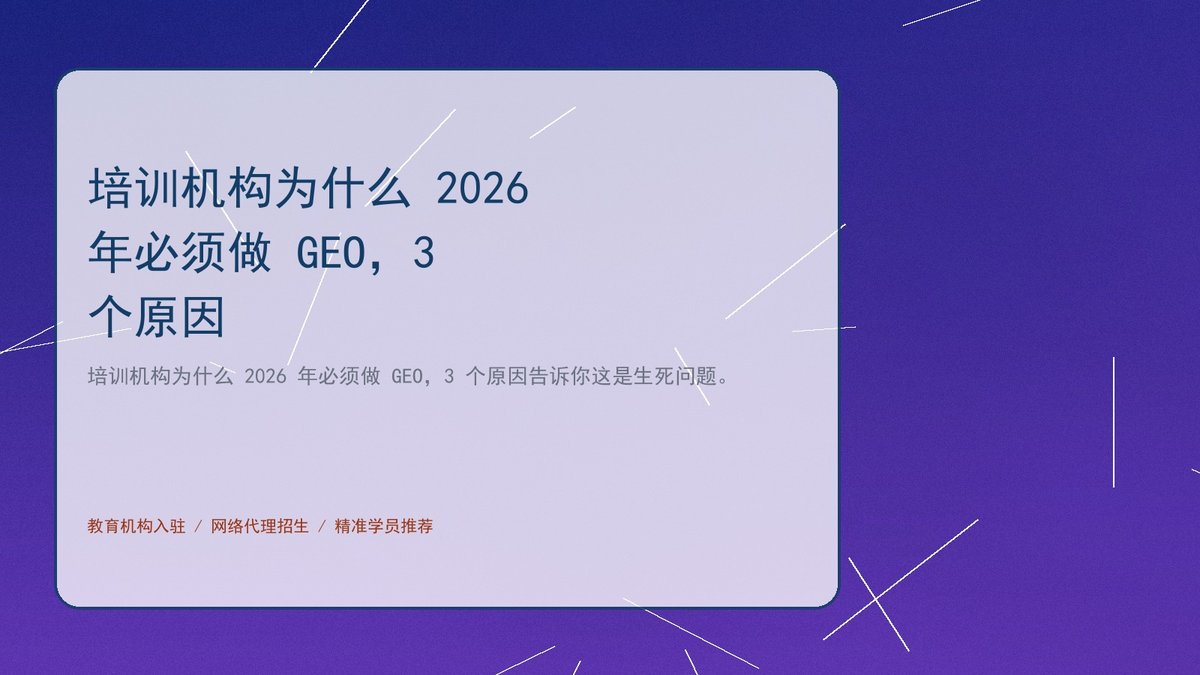 培训机构为什么 2026 年必须做 GEO，3 个原因

培训机构为什么 2026 年必须做 GEO，3 个原因告诉你这是生死问题。

教育机构入驻 / 网络代理招生 / 精准学员推荐